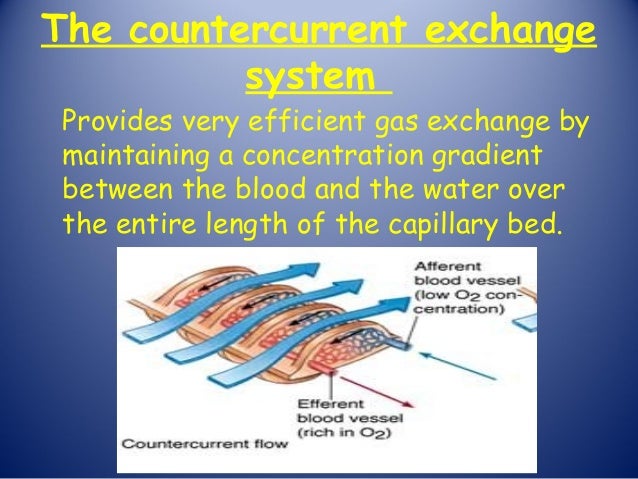 The countercurrent exchange system

Provides very efficient gas exchange by maintaining a concentration gradient between the blood and the water over the entire length of the capillary bed.

Afferent blood vessel (low $O_2$ concentration)

Efferent blood vessel (rich in $O_2$)

Countercurrent flow